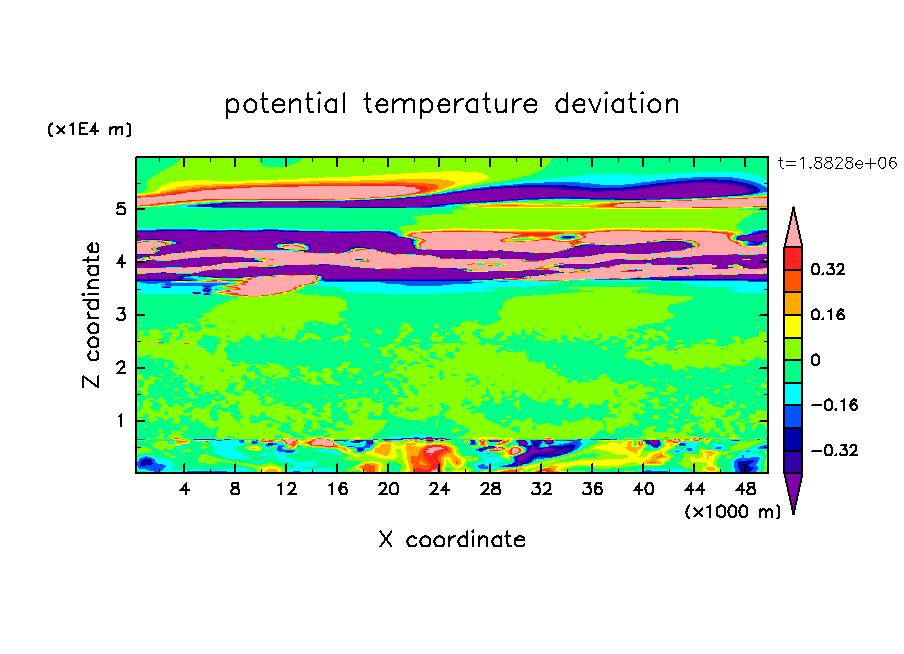 potential temperature deviation

(x1E4 m)

t=1.8828e+06

Z coordinate

5
4
3
2
1

4 8 12 16 20 24 28 32 36 40 44 48

(x1000 m)

X coordinate

0.32
0.16
0
−0.16
−0.32